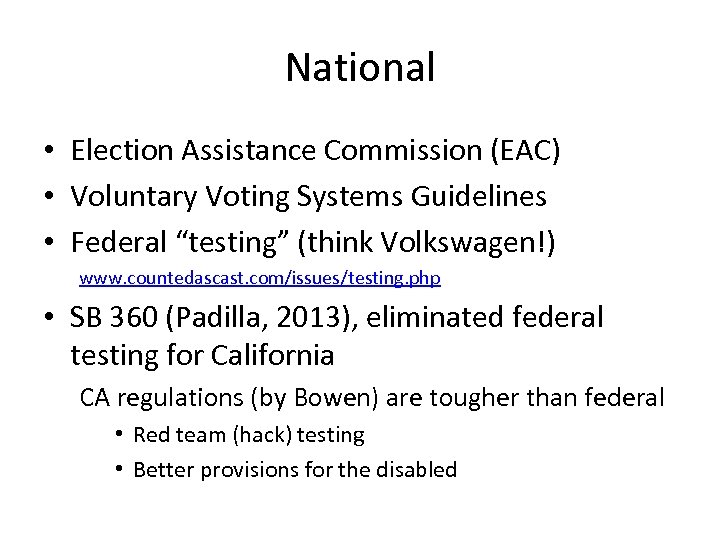 National

• Election Assistance Commission (EAC)
• Voluntary Voting Systems Guidelines
• Federal “testing” (think Volkswagen!)

www.countedascast.com/issues/testing.php

• SB 360 (Padilla, 2013), eliminated federal testing for California

CA regulations (by Bowen) are tougher than federal

• Red team (hack) testing
• Better provisions for the disabled